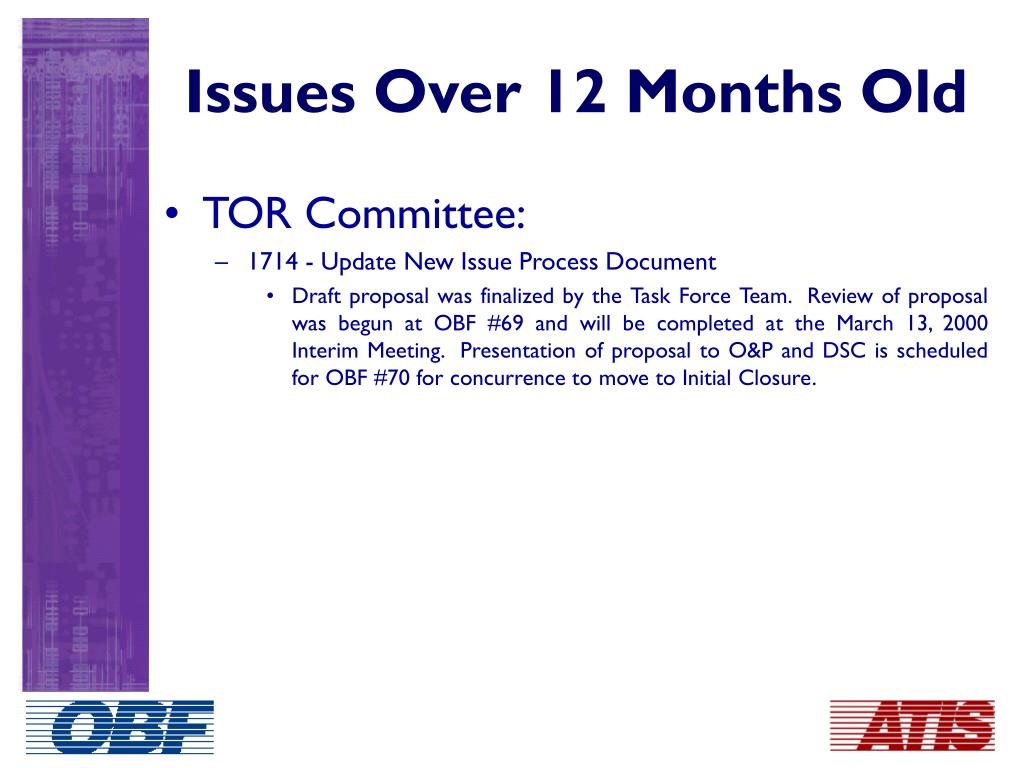 Issues Over 12 Months Old

• TOR Committee:
– 1714 - Update New Issue Process Document
• Draft proposal was finalized by the Task Force Team. Review of proposal was begun at OBF #69 and will be completed at the March 13, 2000 Interim Meeting. Presentation of proposal to O&P and DSC is scheduled for OBF #70 for concurrence to move to Initial Closure.

OBF

ATIS